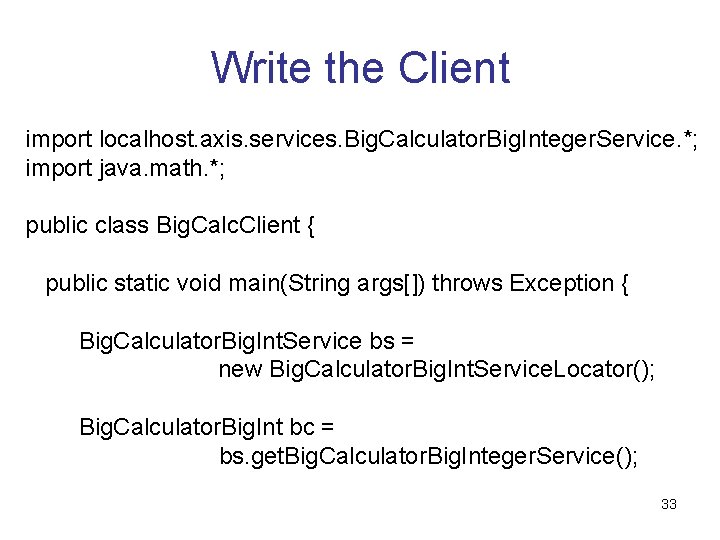 Write the Client

import localhost.axis.services.BigCalculatorBigIntegerService.*;
import java.math.*;

public class BigCalcClient {

public static void main(String args[]) throws Exception {

BigCalculatorBigIntService bs =
new BigCalculatorBigIntServiceLocator();

BigCalculatorBigInt bc =
bs.getBigCalculatorBigIntegerService();

33